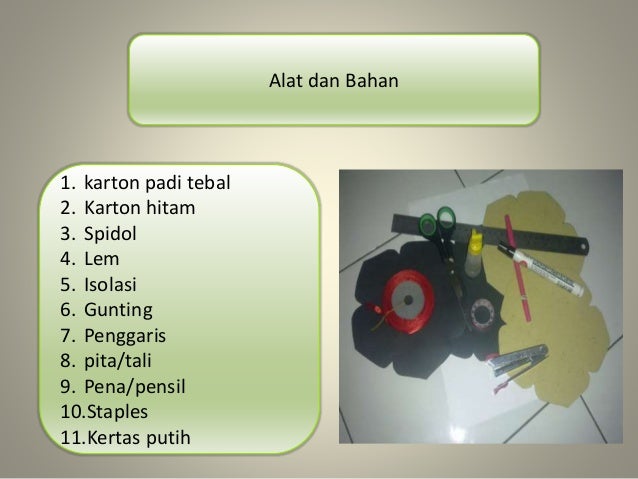 Alat dan Bahan

1. karton padi tebal
2. Karton hitam
3. Spidol
4. Lem
5. Isolasi
6. Gunting
7. Penggaris
8. pita/tali
9. Pena/pensil
10.Staples
11.Kertas putih